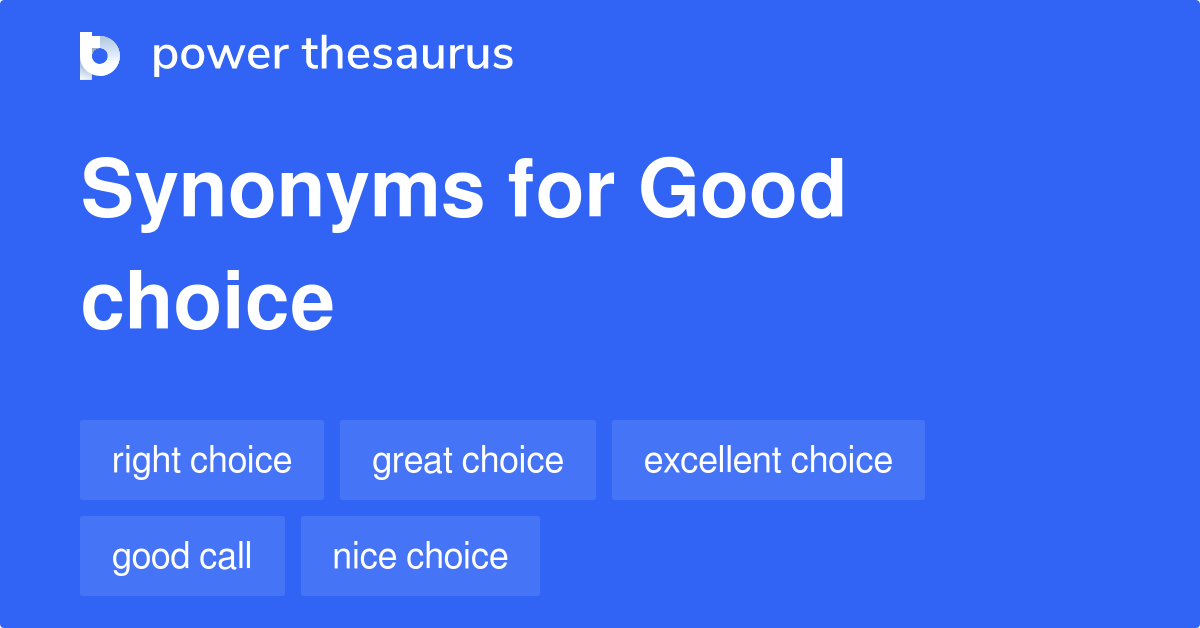 power thesaurus

Synonyms for Good choice

right choice
great choice
excellent choice
good call
nice choice